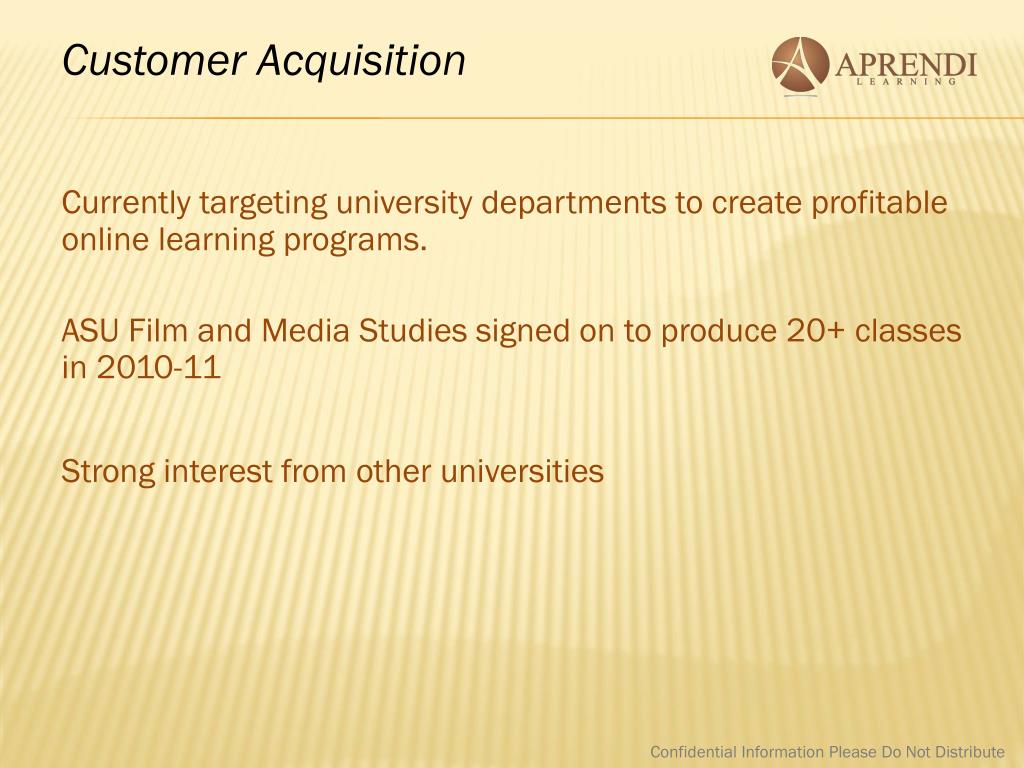 Customer Acquisition

APRENDI
LEARNING

Currently targeting university departments to create profitable online learning programs.

ASU Film and Media Studies signed on to produce 20+ classes in 2010-11

Strong interest from other universities

Confidential Information Please Do Not Distribute